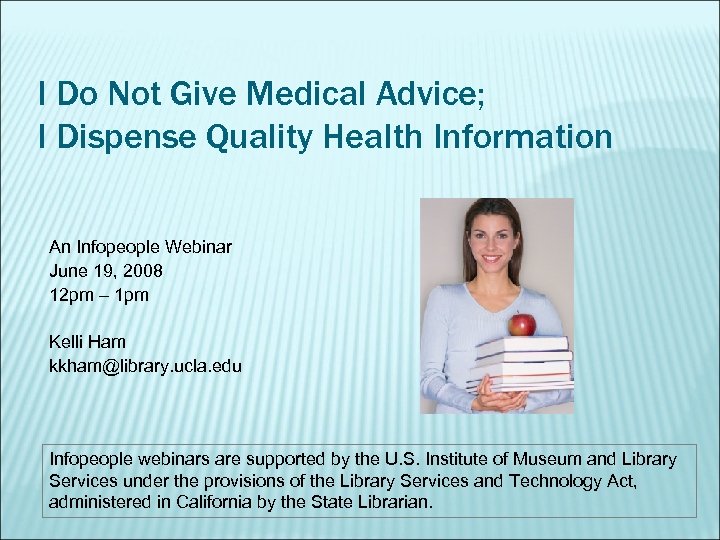 I Do Not Give Medical Advice;
I Dispense Quality Health Information

An Infopeople Webinar
June 19, 2008
12pm – 1pm

Kelli Ham
kkham@library.ucla.edu

Infopeople webinars are supported by the U.S. Institute of Museum and Library Services under the provisions of the Library Services and Technology Act, administered in California by the State Librarian.